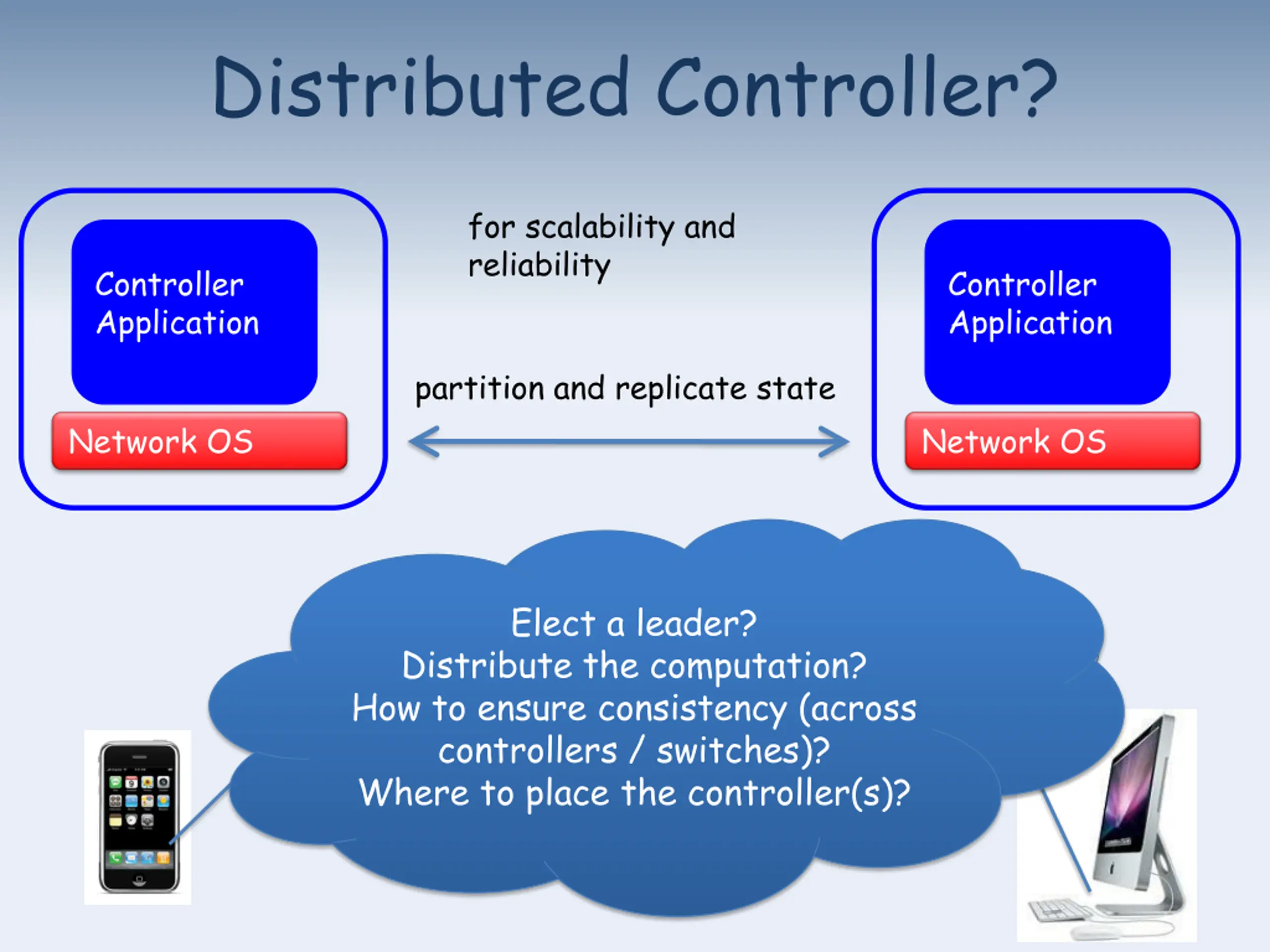 Distributed Controller?

Controller Application

Network OS

for scalability and reliability

partition and replicate state

Controller Application

Network OS

Elect a leader?
Distribute the computation?
How to ensure consistency (across controllers / switches)?
Where to place the controller(s)?